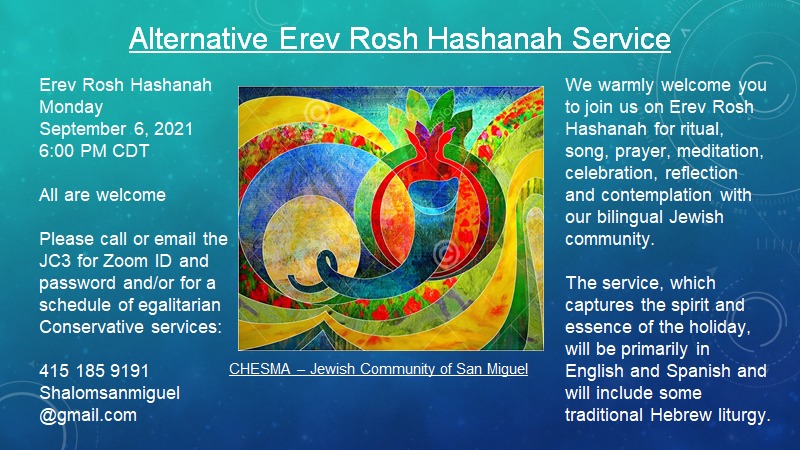 Alternative Erev Rosh Hashanah Service

Erev Rosh Hashanah
Monday
September 6, 2021
6:00 PM CDT

All are welcome

Please call or email the JC3 for Zoom ID and password and/or for a schedule of egalitarian Conservative services:

415 185 9191
Shalomsanmiguel
@gmail.com

CHESMA – Jewish Community of San Miguel

We warmly welcome you to join us on Erev Rosh Hashanah for ritual, song, prayer, meditation, celebration, reflection and contemplation with our bilingual Jewish community.

The service, which captures the spirit and essence of the holiday, will be primarily in English and Spanish and will include some traditional Hebrew liturgy.